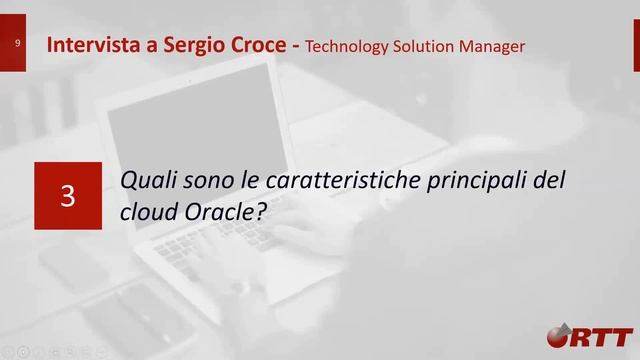 9

Intervista a Sergio Croce - Technology Solution Manager

3

Quali sono le caratteristiche principali del cloud Oracle?

RTT